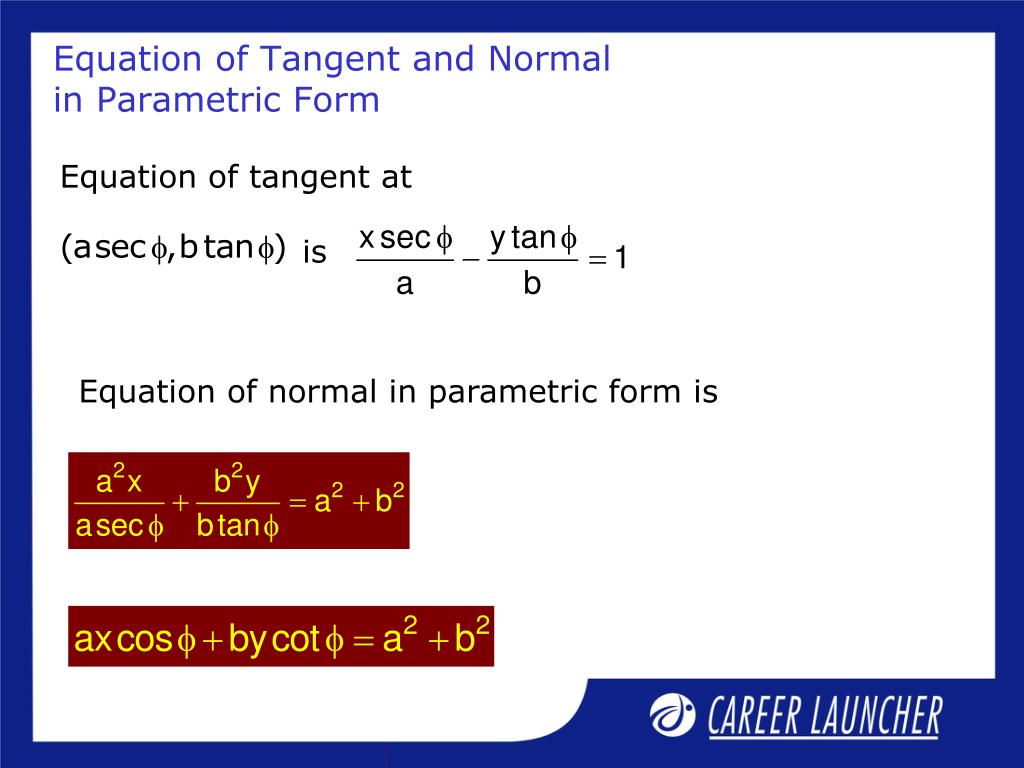 Equation of Tangent and Normal in Parametric Form

Equation of tangent at

$(a\sec\phi, b\tan\phi)$ is $\frac{x\sec\phi}{a} - \frac{y\tan\phi}{b} = 1$

Equation of normal in parametric form is

$\frac{a^2x}{a\sec\phi} + \frac{b^2y}{b\tan\phi} = a^2 + b^2$

$ax\cos\phi + by\cot\phi = a^2 + b^2$

CAREER LAUNCHER